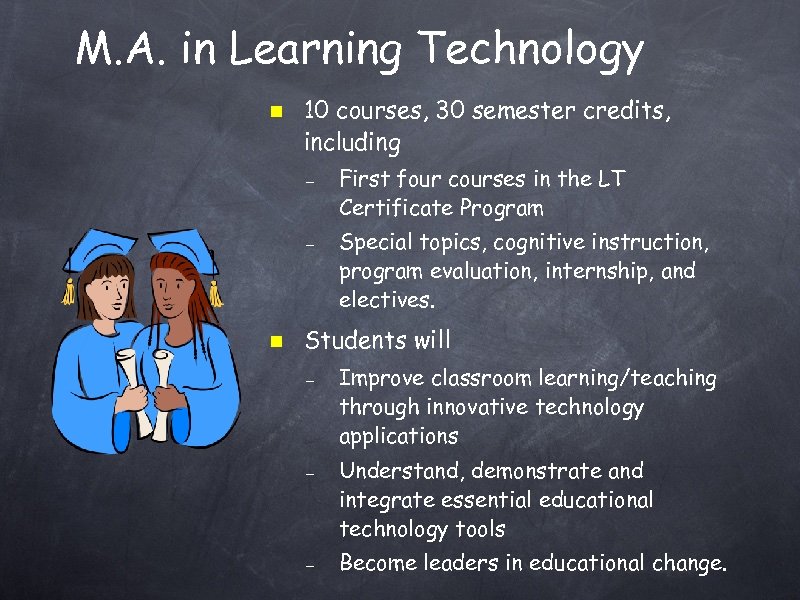 M.A. in Learning Technology

- 10 courses, 30 semester credits, including
  - First four courses in the LT Certificate Program
  - Special topics, cognitive instruction, program evaluation, internship, and electives.
- Students will
  - Improve classroom learning/teaching through innovative technology applications
  - Understand, demonstrate and integrate essential educational technology tools
  - Become leaders in educational change.